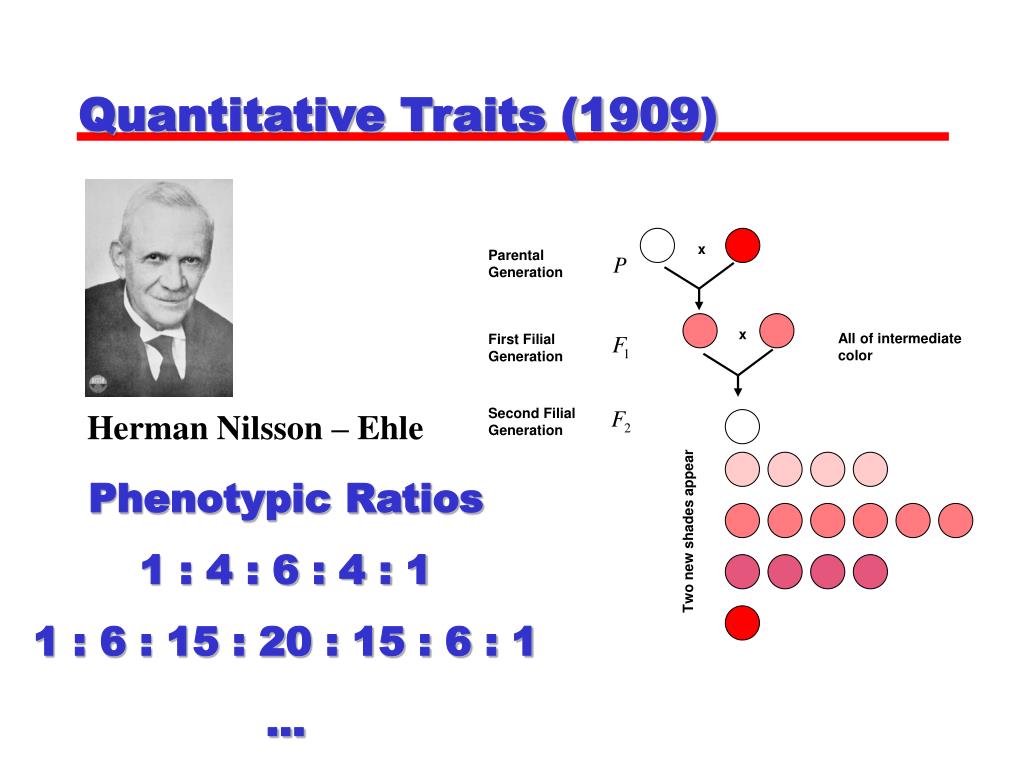 Quantitative Traits (1909)

Herman Nilsson – Ehle

Phenotypic Ratios

1 : 4 : 6 : 4 : 1

1 : 6 : 15 : 20 : 15 : 6 : 1

...

Parental Generation $P$

x

First Filial Generation $F_1$

x

All of intermediate color

Second Filial Generation $F_2$

Two new shades appear